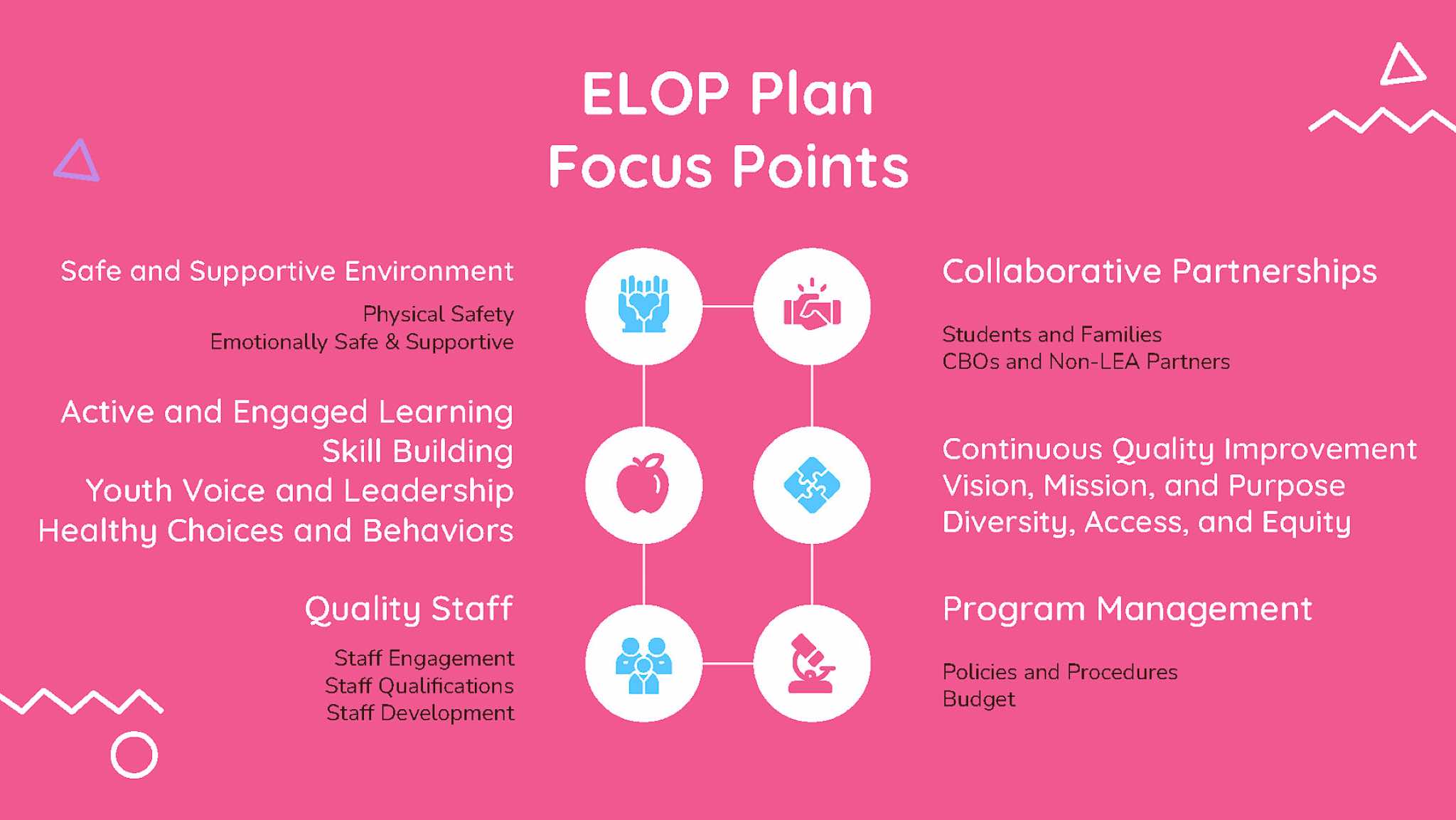 ELOP Plan
Focus Points

Safe and Supportive Environment

Physical Safety
Emotionally Safe & Supportive

Active and Engaged Learning
Skill Building
Youth Voice and Leadership
Healthy Choices and Behaviors

Quality Staff

Staff Engagement
Staff Qualifications
Staff Development

Collaborative Partnerships

Students and Families
CBOs and Non-LEA Partners

Continuous Quality Improvement
Vision, Mission, and Purpose
Diversity, Access, and Equity

Program Management

Policies and Procedures
Budget